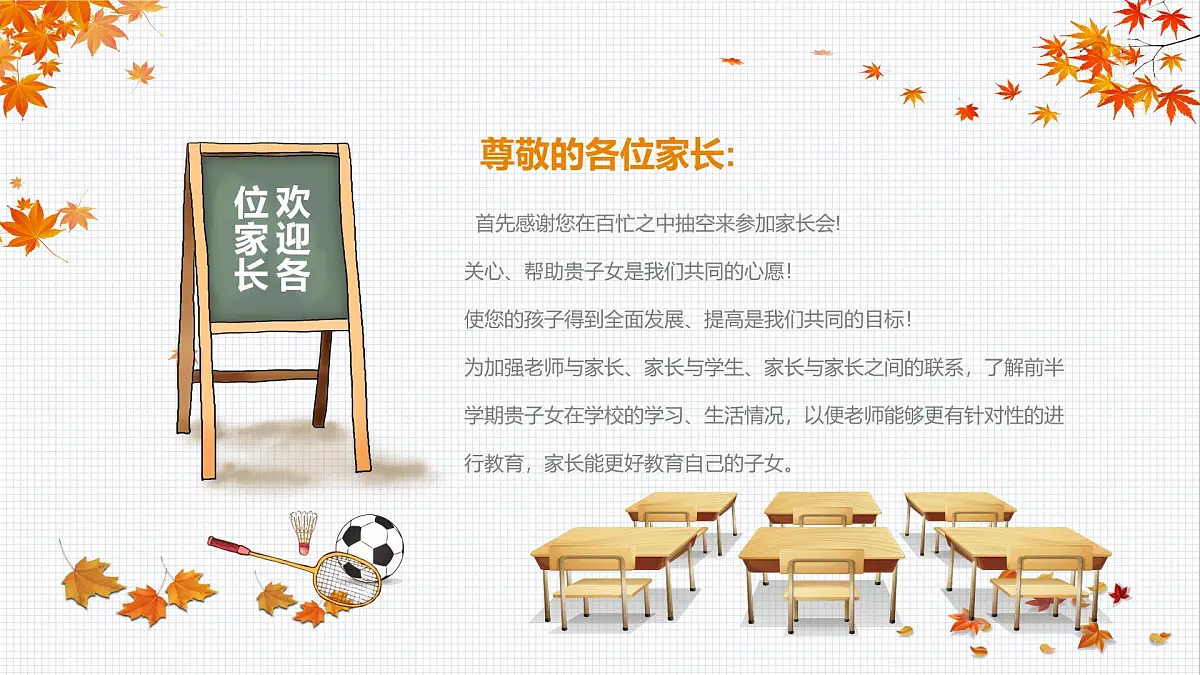 欢迎各位家长

尊敬的各位家长:

首先感谢您在百忙之中抽空来参加家长会!

关心、帮助贵子女是我们共同的心愿!

使您的孩子得到全面发展、提高是我们共同的目标!

为加强老师与家长、家长与学生、家长与家长之间的联系，了解前半学期贵子女在学校的学习、生活情况，以便老师能够更有针对性的进行教育，家长能更好教育自己的子女。